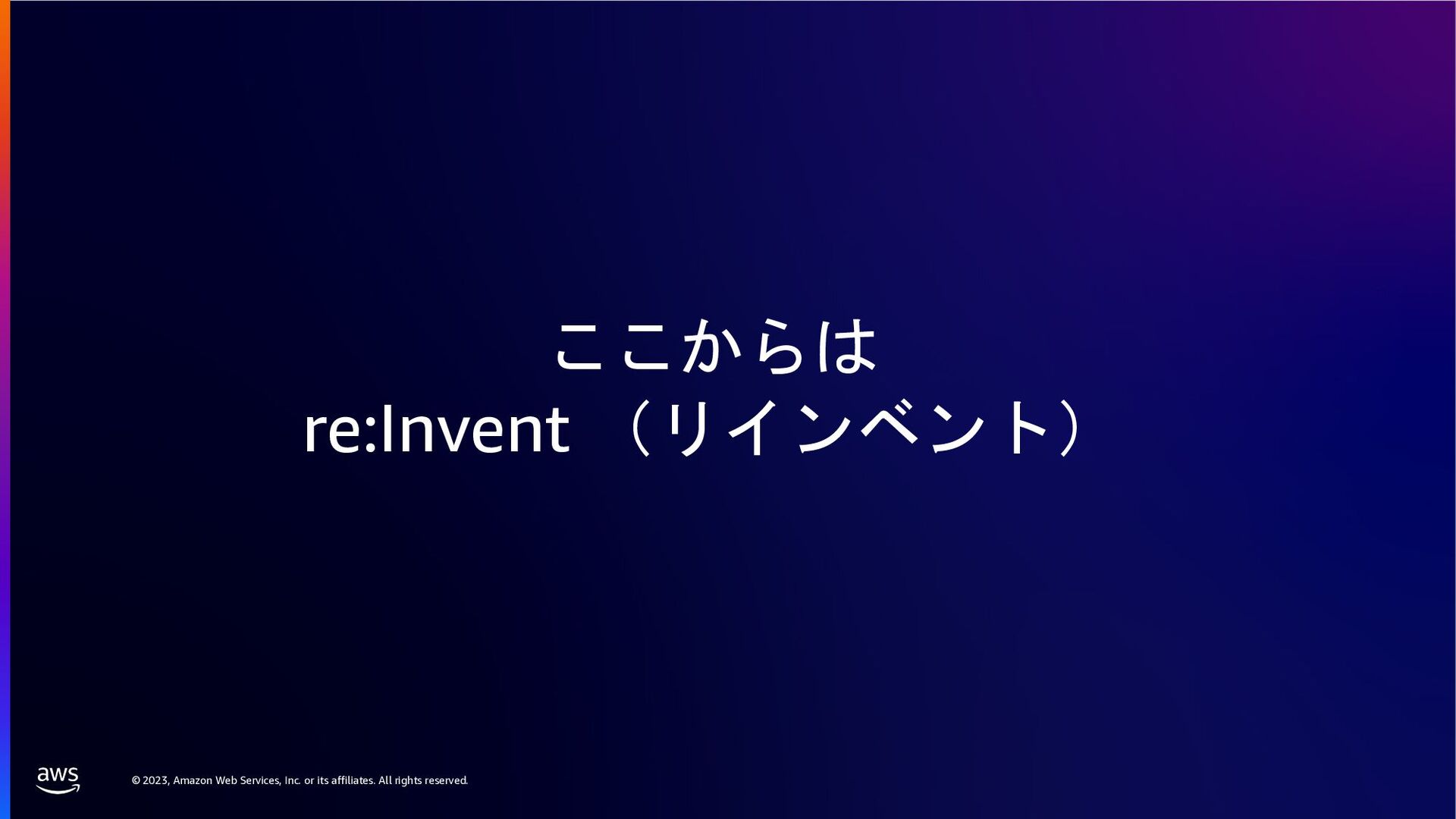 ここからは
re:Invent （リインベント）

aws

© 2023, Amazon Web Services, Inc. or its affiliates. All rights reserved.